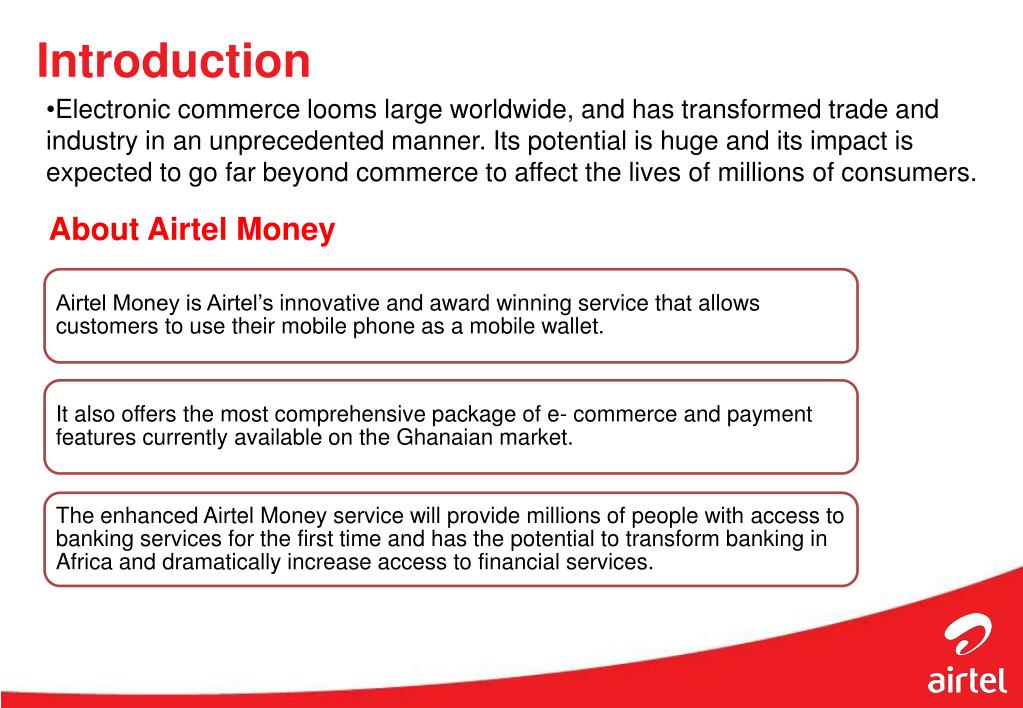 Introduction

•Electronic commerce looms large worldwide, and has transformed trade and industry in an unprecedented manner. Its potential is huge and its impact is expected to go far beyond commerce to affect the lives of millions of consumers.

About Airtel Money

Airtel Money is Airtel's innovative and award winning service that allows customers to use their mobile phone as a mobile wallet.

It also offers the most comprehensive package of e- commerce and payment features currently available on the Ghanaian market.

The enhanced Airtel Money service will provide millions of people with access to banking services for the first time and has the potential to transform banking in Africa and dramatically increase access to financial services.

airtel